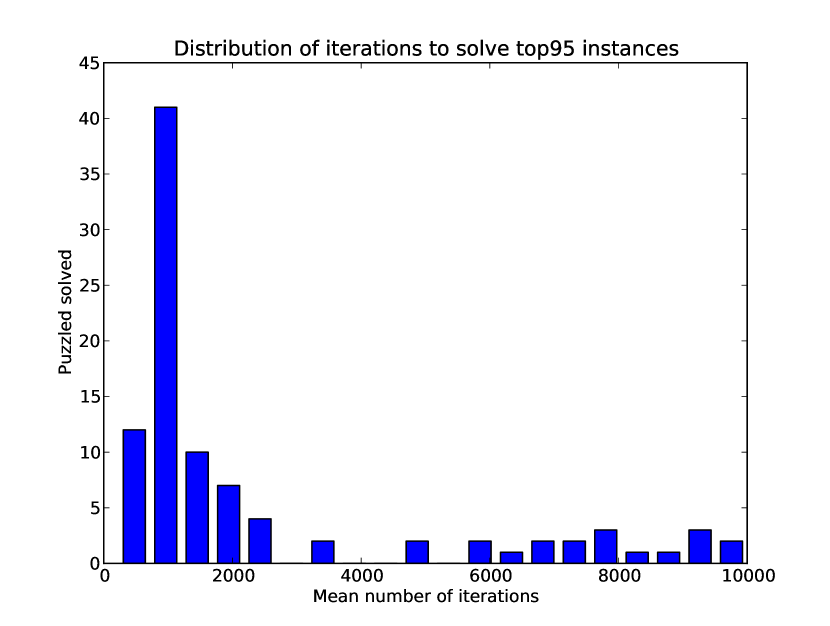 Distribution of iterations to solve top95 instances

Puzzled solved

45
40
35
30
25
20
15
10
5
0

0
2000
4000
6000
8000
10000

Mean number of iterations